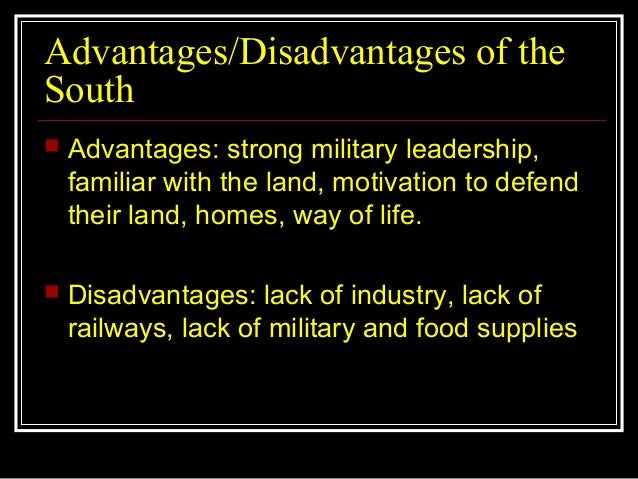 Advantages/Disadvantages of the South

Advantages: strong military leadership, familiar with the land, motivation to defend their land, homes, way of life.

Disadvantages: lack of industry, lack of railways, lack of military and food supplies